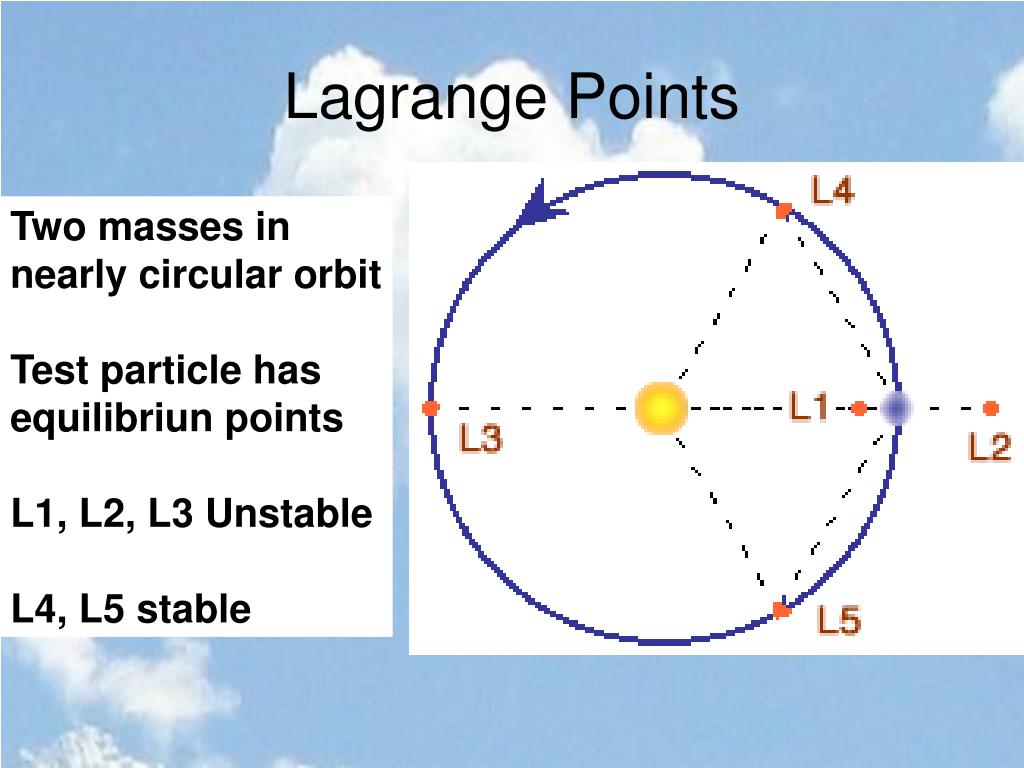 Lagrange Points

Two masses in nearly circular orbit

Test particle has equilibriun points

L1, L2, L3 Unstable

L4, L5 stable

L4
L3
L1
L2
L5